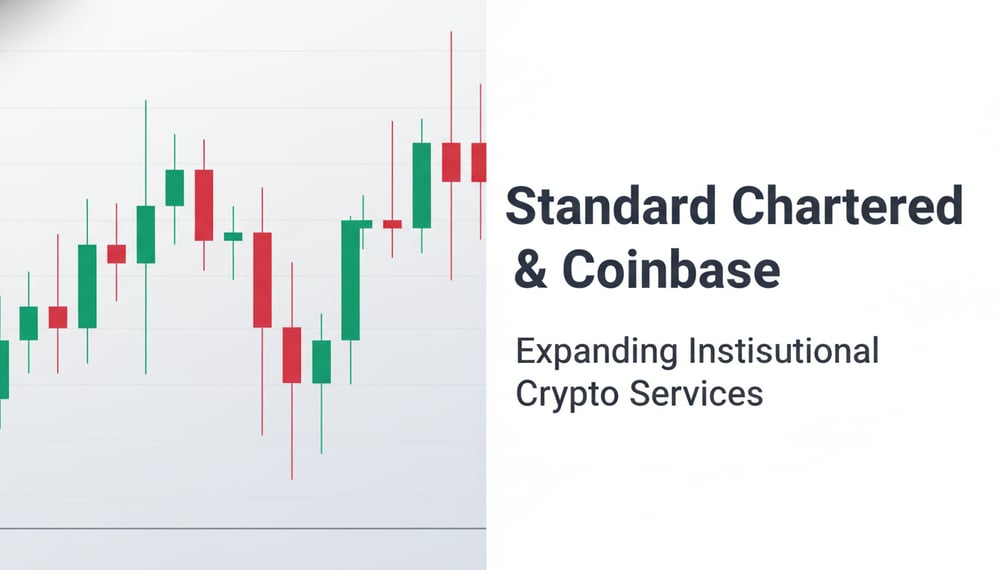 Standard Chartered
& Coinbase

Expanding Instisutional
Crypto Services